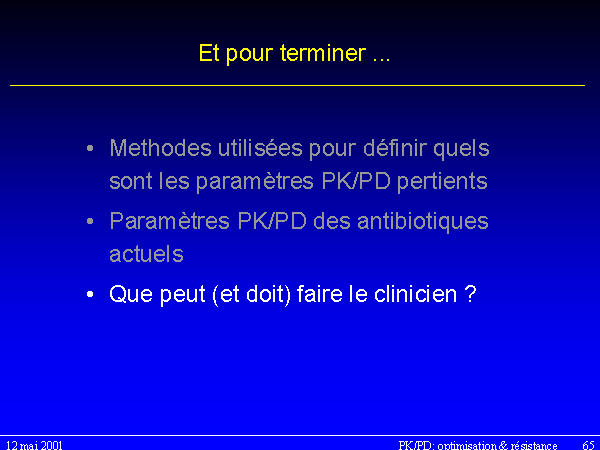 Et pour terminer ...

• Methodes utilisées pour définir quels sont les paramètres PK/PD pertients

• Paramètres PK/PD des antibiotiques actuels

• Que peut (et doit) faire le clinicien ?

12 mai 2001

PK/PD: optimisation & résistance

65